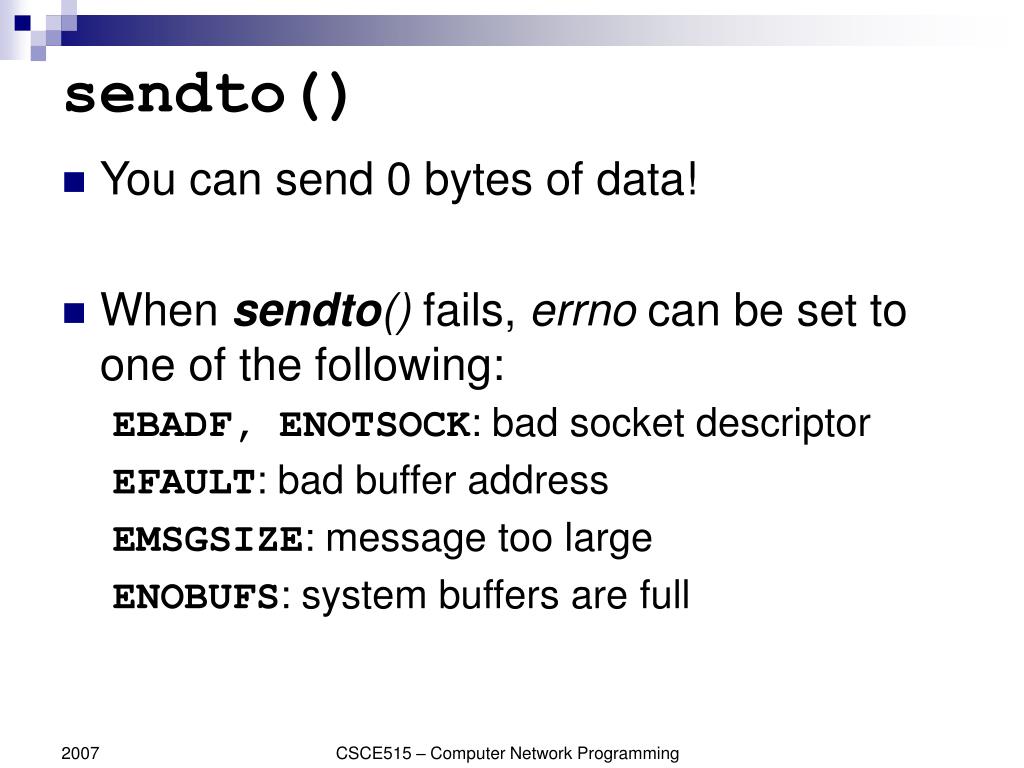 sendto()

You can send 0 bytes of data!

When sendto() fails, errno can be set to one of the following:

EBADF, ENOTSOCK: bad socket descriptor

EFAULT: bad buffer address

EMSGSIZE: message too large

ENOBUFS: system buffers are full

2007

CSCE515 – Computer Network Programming